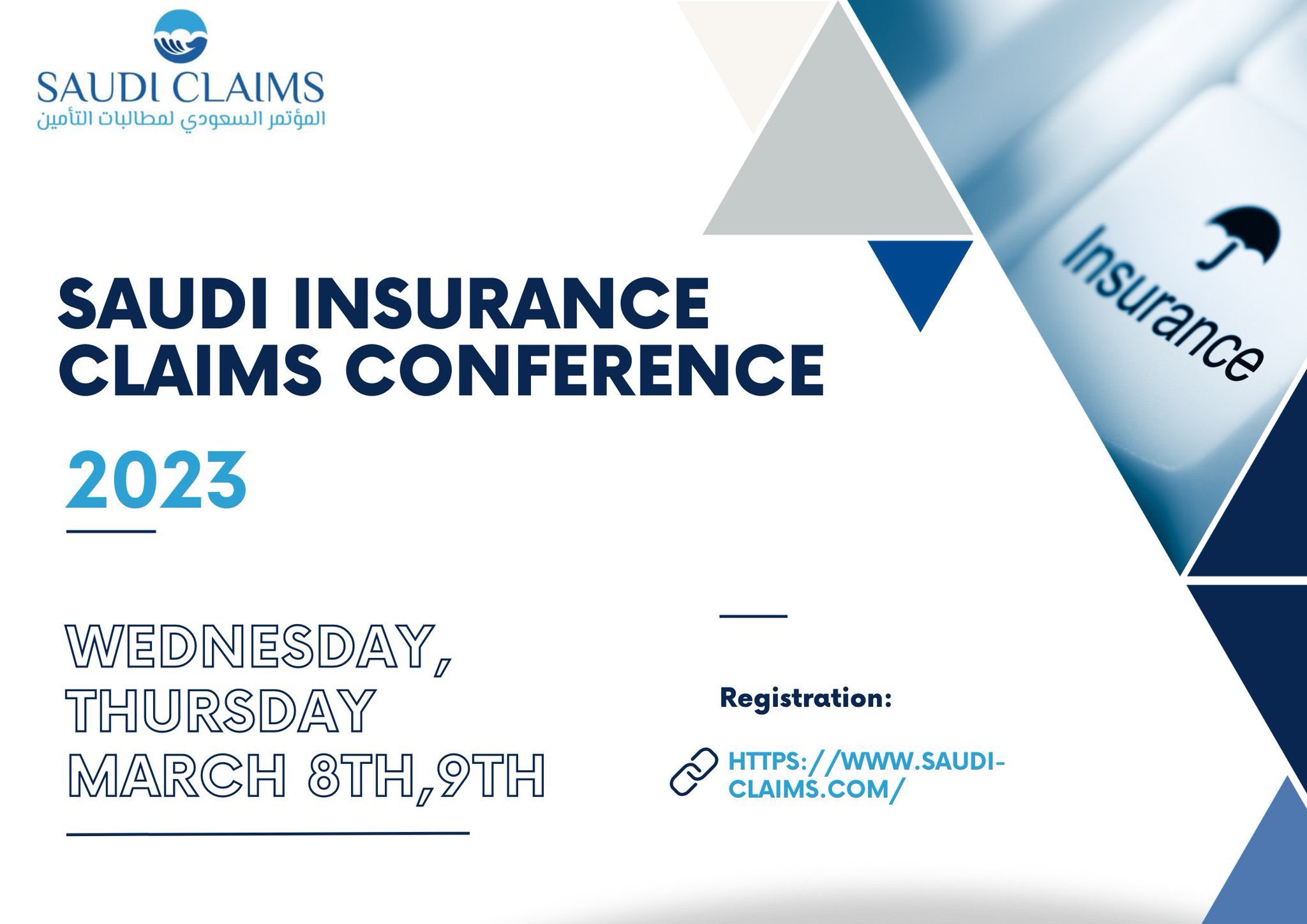 SAUDI CLAIMS
المؤتمر السعودي لمطالبات التأمين

Insurance

SAUDI INSURANCE CLAIMS CONFERENCE

2023

WEDNESDAY, THURSDAY
MARCH 8TH,9TH

Registration:

HTTPS://WWW.SAUDI-CLAIMS.COM/